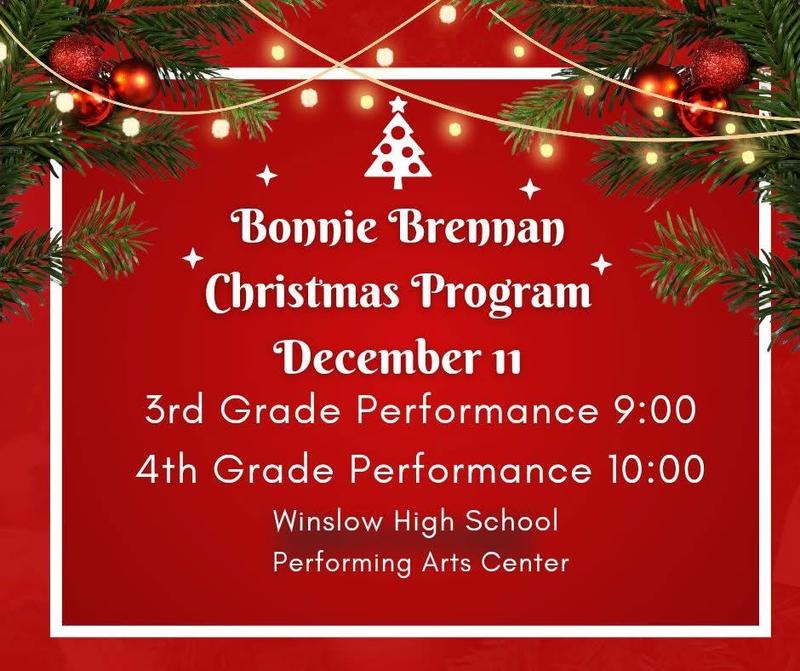 Bonnie Brennan
Christmas Program
December 11

3rd Grade Performance 9:00
4th Grade Performance 10:00

Winslow High School
Performing Arts Center